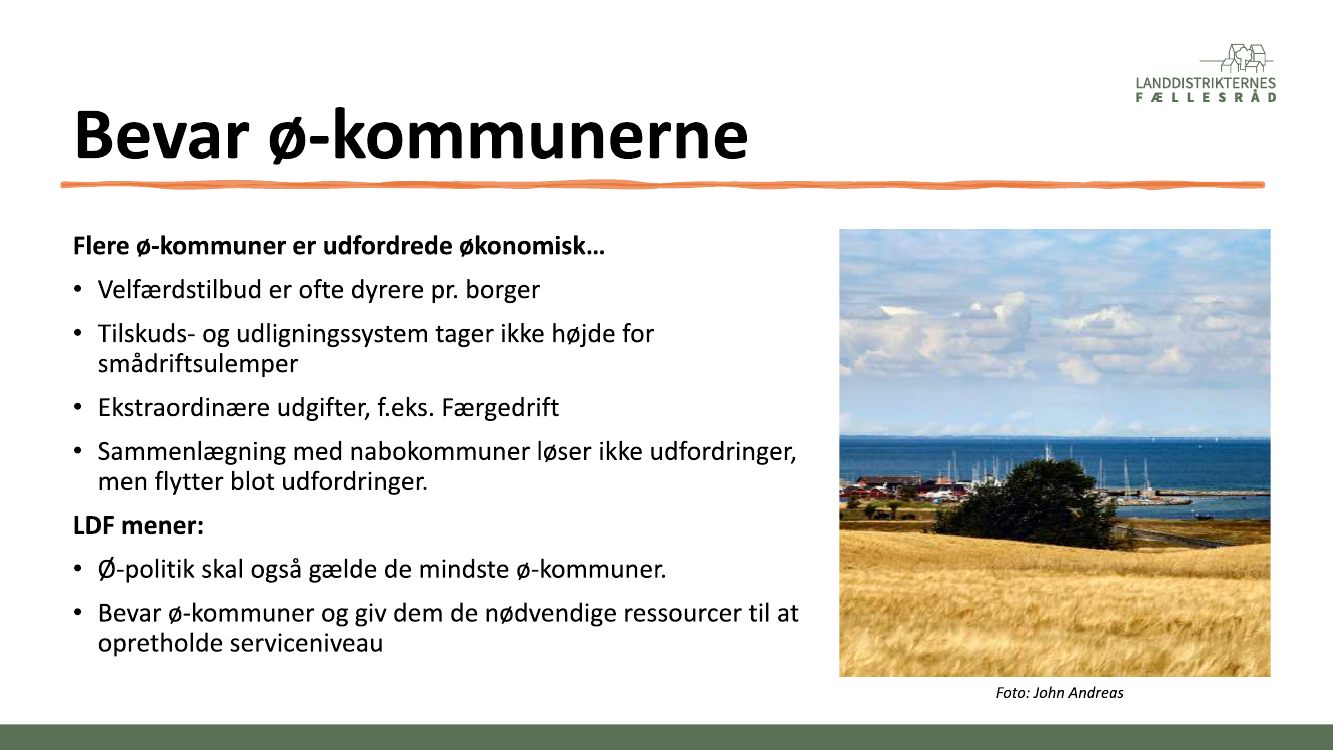 LANDDISTRIKTERNES
FÆLLESRÅD

Bevar ø-kommunerne

Flere ø-kommuner er udfordrede økonomisk…

• Velfærdstilbud er ofte dyrere pr. borger

• Tilskuds- og udligningssystem tager ikke højde for smådriftsulemper

• Ekstraordinære udgifter, f.eks. Færgedrift

• Sammenlægning med nabokommuner løser ikke udfordringer, men flytter blot udfordringer.

LDF mener:

• Ø-politik skal også gælde de mindste ø-kommuner.

• Bevar ø-kommuner og giv dem de nødvendige ressourcer til at opretholde serviceniveau

Foto: John Andreas